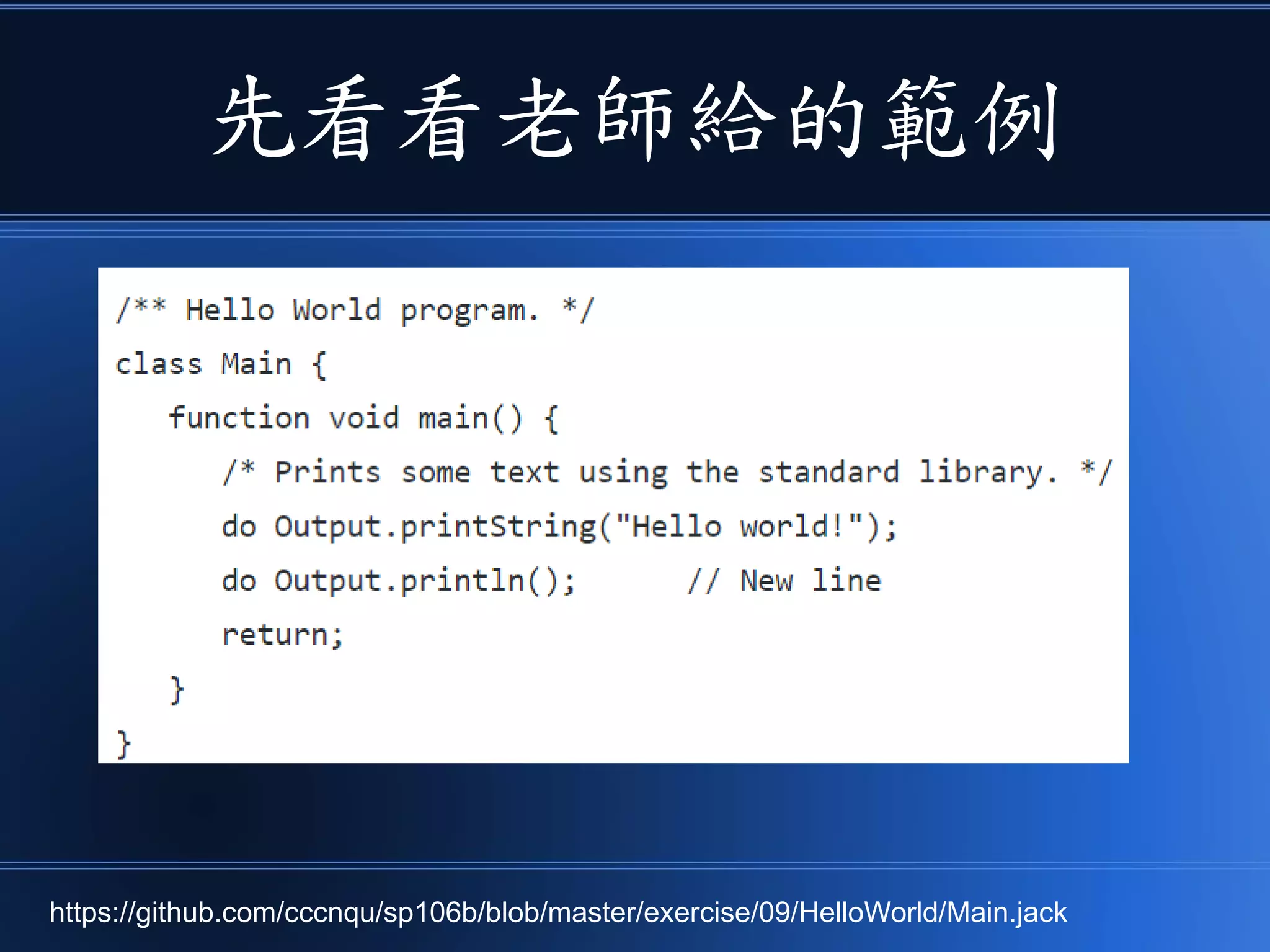 先看看老師給的範例

/** Hello World program. */
class Main {
   function void main() {
      /* Prints some text using the standard library. */
      do Output.printString("Hello world!");
      do Output.println();      // New line
      return;
   }
}

https://github.com/cccnqu/sp106b/blob/master/exercise/09/HelloWorld/Main.jack